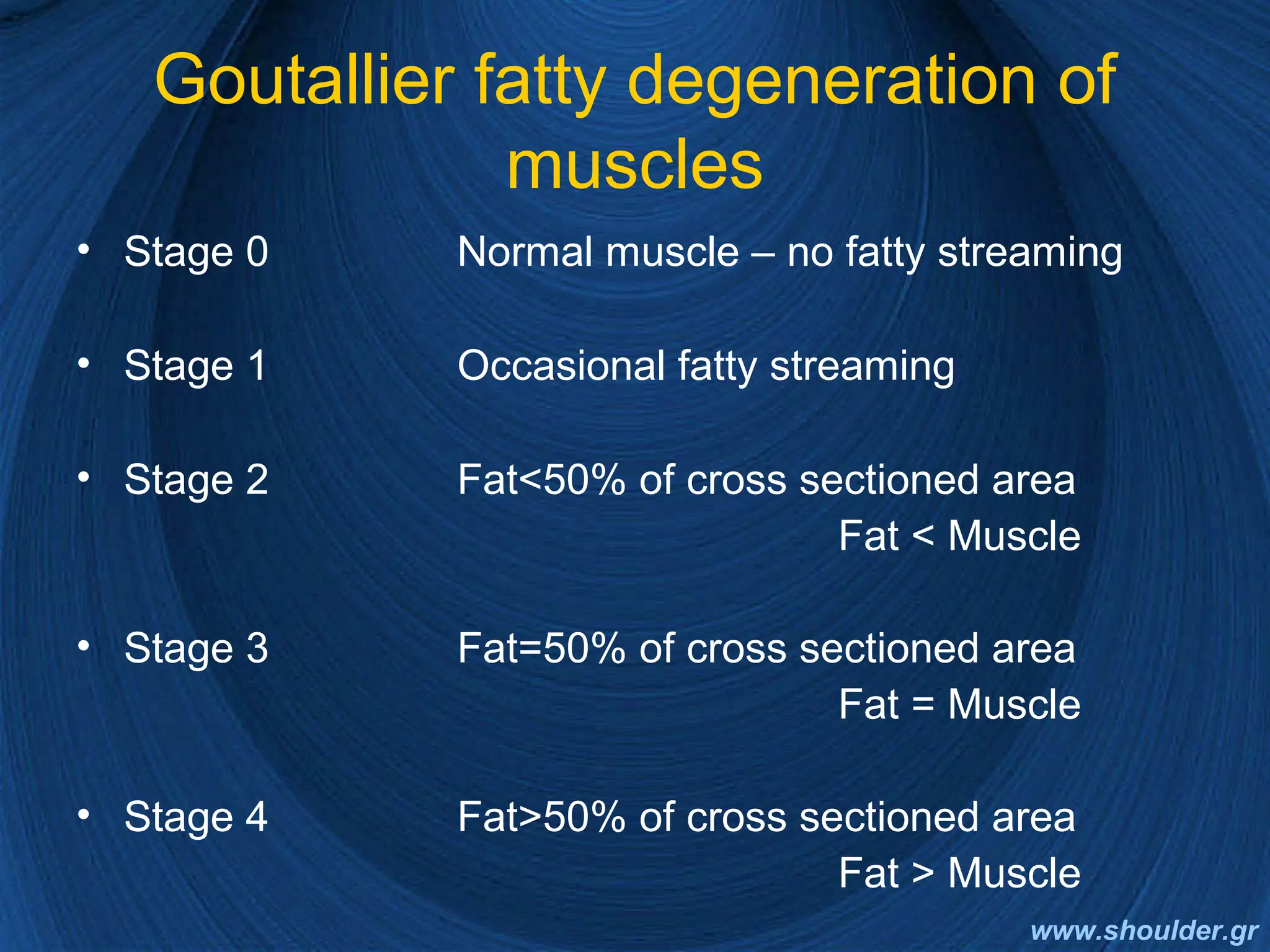 Goutallier fatty degeneration of muscles

• Stage 0 Normal muscle – no fatty streaming

• Stage 1 Occasional fatty streaming

• Stage 2 Fat<50% of cross sectioned area
Fat < Muscle

• Stage 3 Fat=50% of cross sectioned area
Fat = Muscle

• Stage 4 Fat>50% of cross sectioned area
Fat > Muscle

www.shoulder.gr